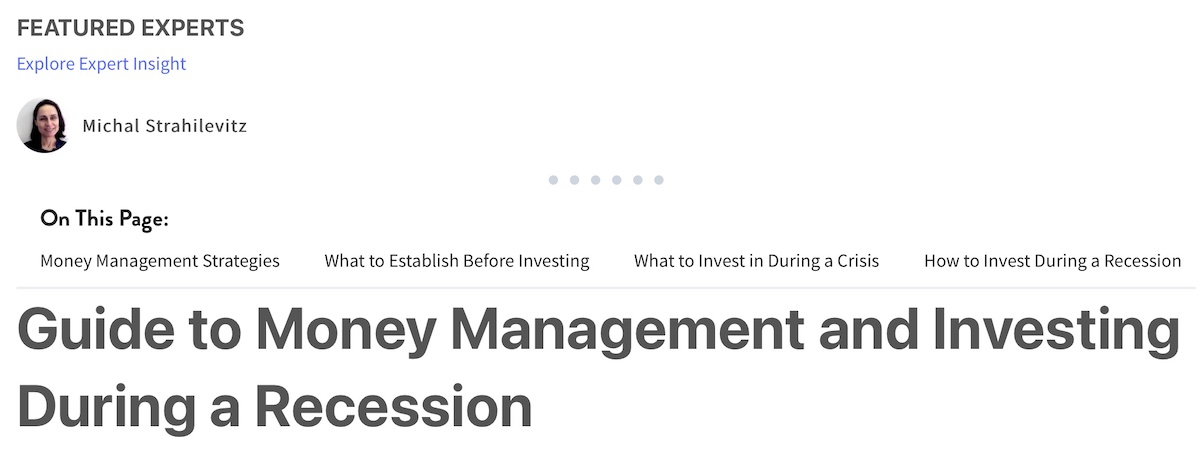 FEATURED EXPERTS
Explore Expert Insight

Michal Strahilevitz

On This Page:

Money Management Strategies
What to Establish Before Investing
What to Invest in During a Crisis
How to Invest During a Recession

Guide to Money Management and Investing During a Recession